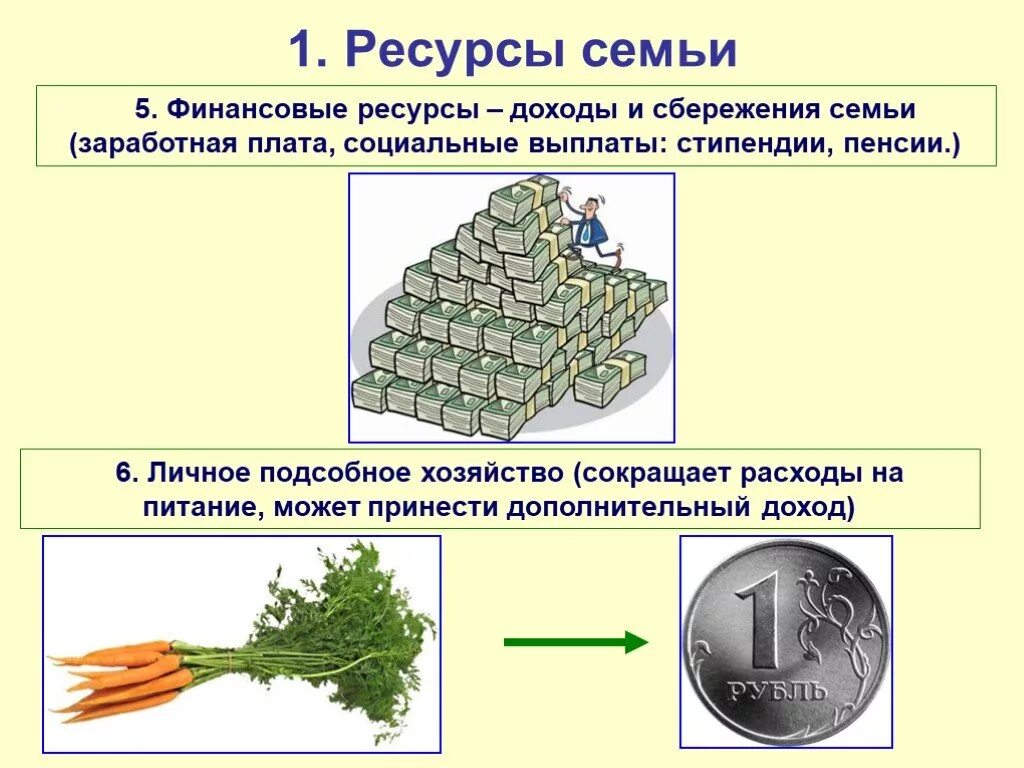 1. Ресурсы семьи

5. Финансовые ресурсы – доходы и сбережения семьи (заработная плата, социальные выплаты: стипендии, пенсии.)

6. Личное подсобное хозяйство (сокращает расходы на питание, может принести дополнительный доход)

1 РУБЛЬ